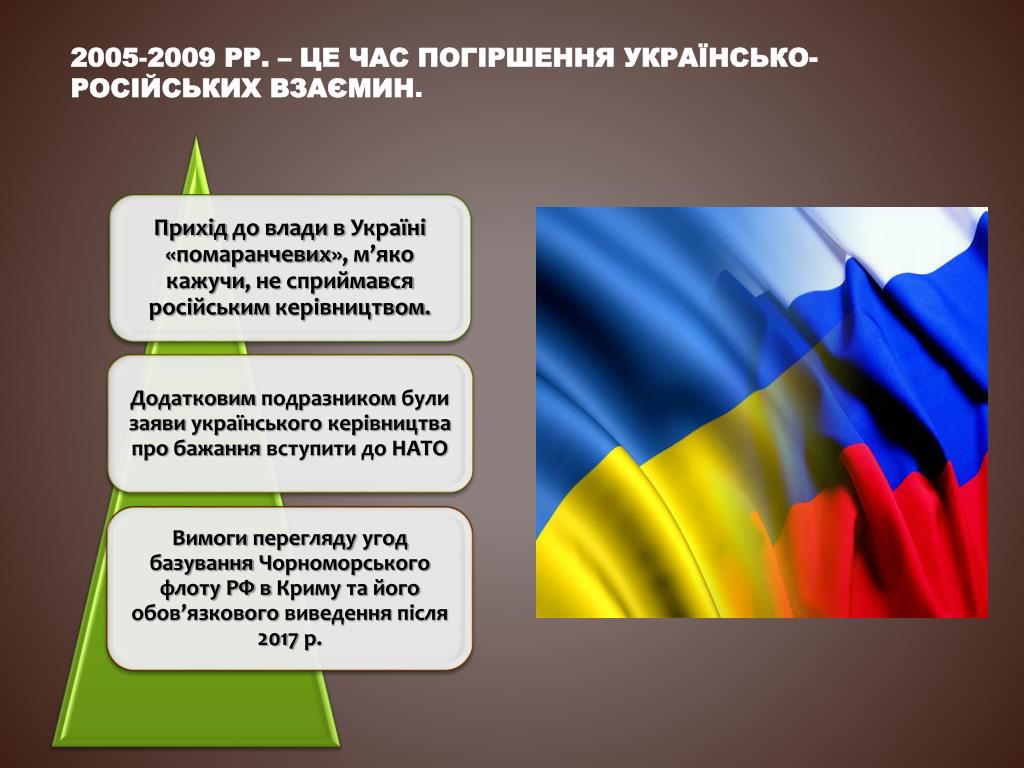 2005-2009 РР. – ЦЕ ЧАС ПОГІРШЕННЯ УКРАЇНСЬКО-РОСІЙСЬКИХ ВЗАЄМИН.

Прихід до влади в Україні «помаранчевих», м’яко кажучи, не сприймався російським керівництвом.

Додатковим подразником були заяви українського керівництва про бажання вступити до НАТО

Вимоги перегляду угод базування Чорноморського флоту РФ в Криму та його обов’язкового виведення після 2017 р.